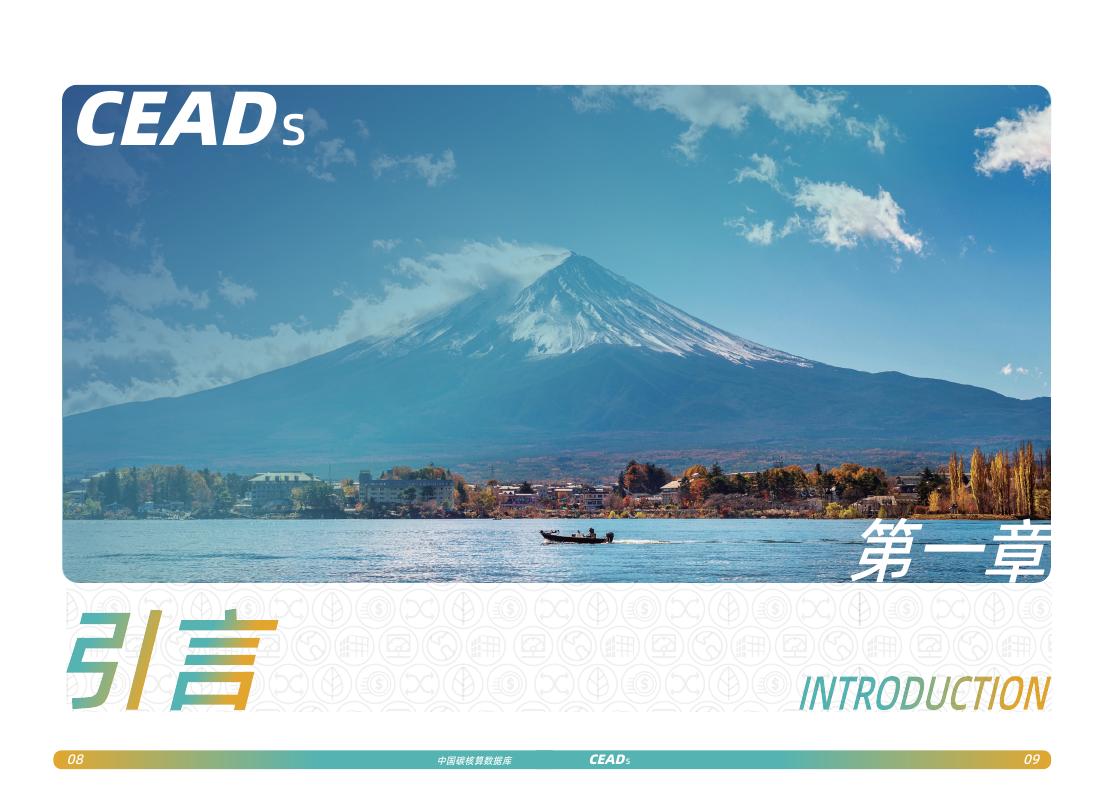 CEADs

第一章

引言

INTRODUCTION

08 中国碳核算数据库 CEADs 09